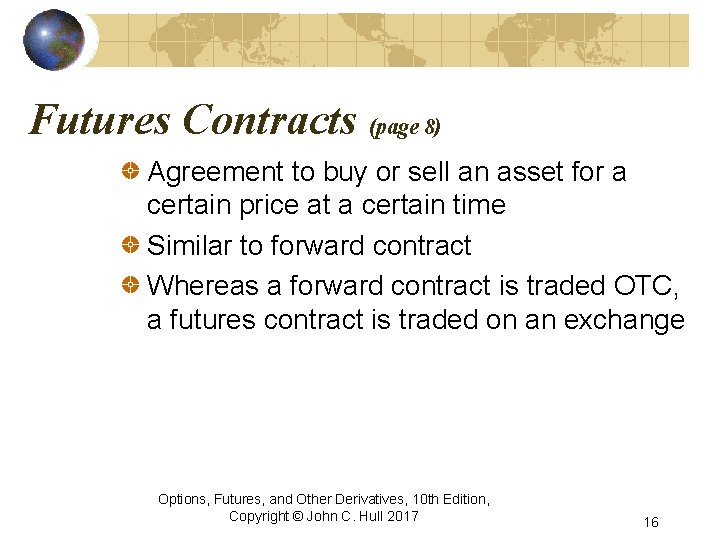 Futures Contracts (page 8)

Agreement to buy or sell an asset for a certain price at a certain time

Similar to forward contract

Whereas a forward contract is traded OTC, a futures contract is traded on an exchange

Options, Futures, and Other Derivatives, 10th Edition, Copyright © John C. Hull 2017

16